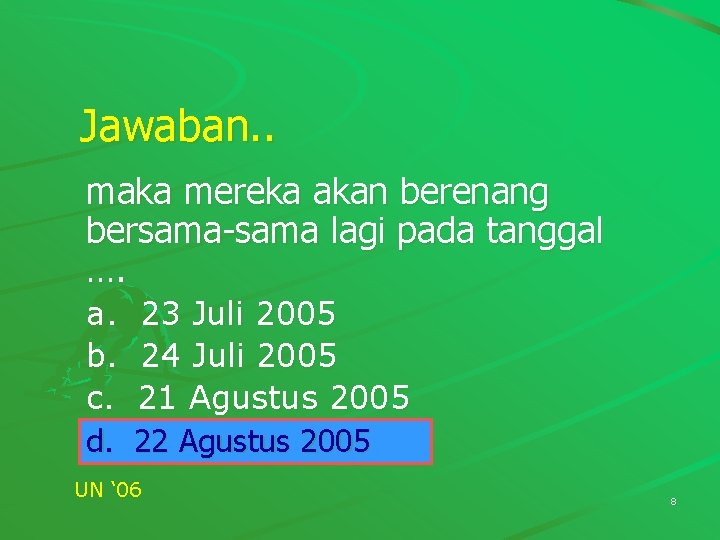 Jawaban..

maka mereka akan berenang bersama-sama lagi pada tanggal ….

a. 23 Juli 2005
b. 24 Juli 2005
c. 21 Agustus 2005
d. 22 Agustus 2005

UN ‘06

8